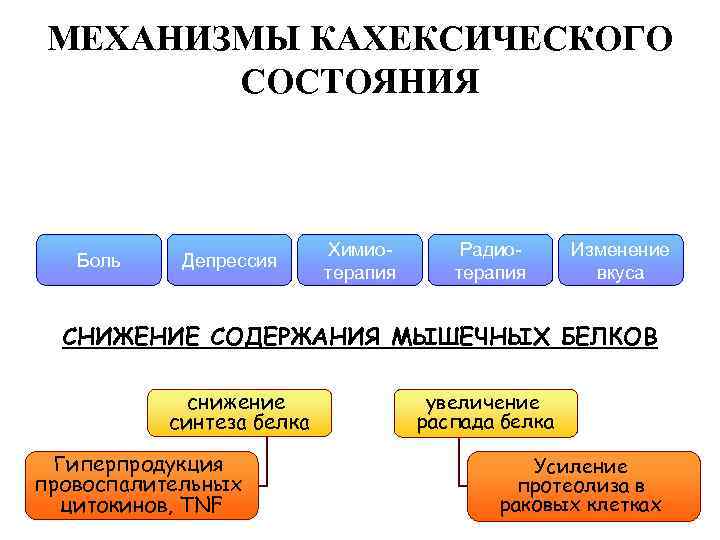 МЕХАНИЗМЫ КАХЕКСИЧЕСКОГО СОСТОЯНИЯ

Боль

Депрессия

Химио-терапия

Радио-терапия

Изменение вкуса

СНИЖЕНИЕ СОДЕРЖАНИЯ МЫШЕЧНЫХ БЕЛКОВ

снижение синтеза белка

Гиперпродукция провоспалительных цитокинов, TNF

увеличение распада белка

Усиление протеолиза в раковых клетках